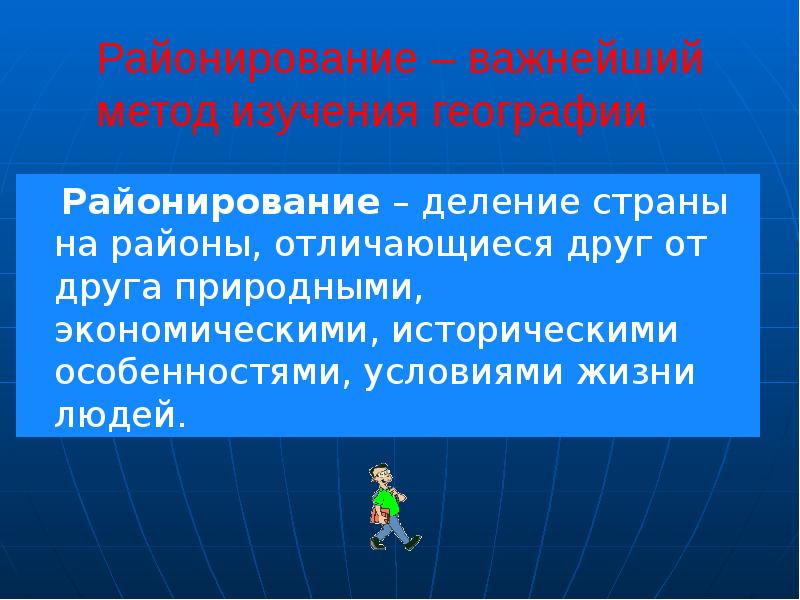 Районирование – важнейший метод изучения географии

Районирование – деление страны на районы, отличающиеся друг от друга природными, экономическими, историческими особенностями, условиями жизни людей.